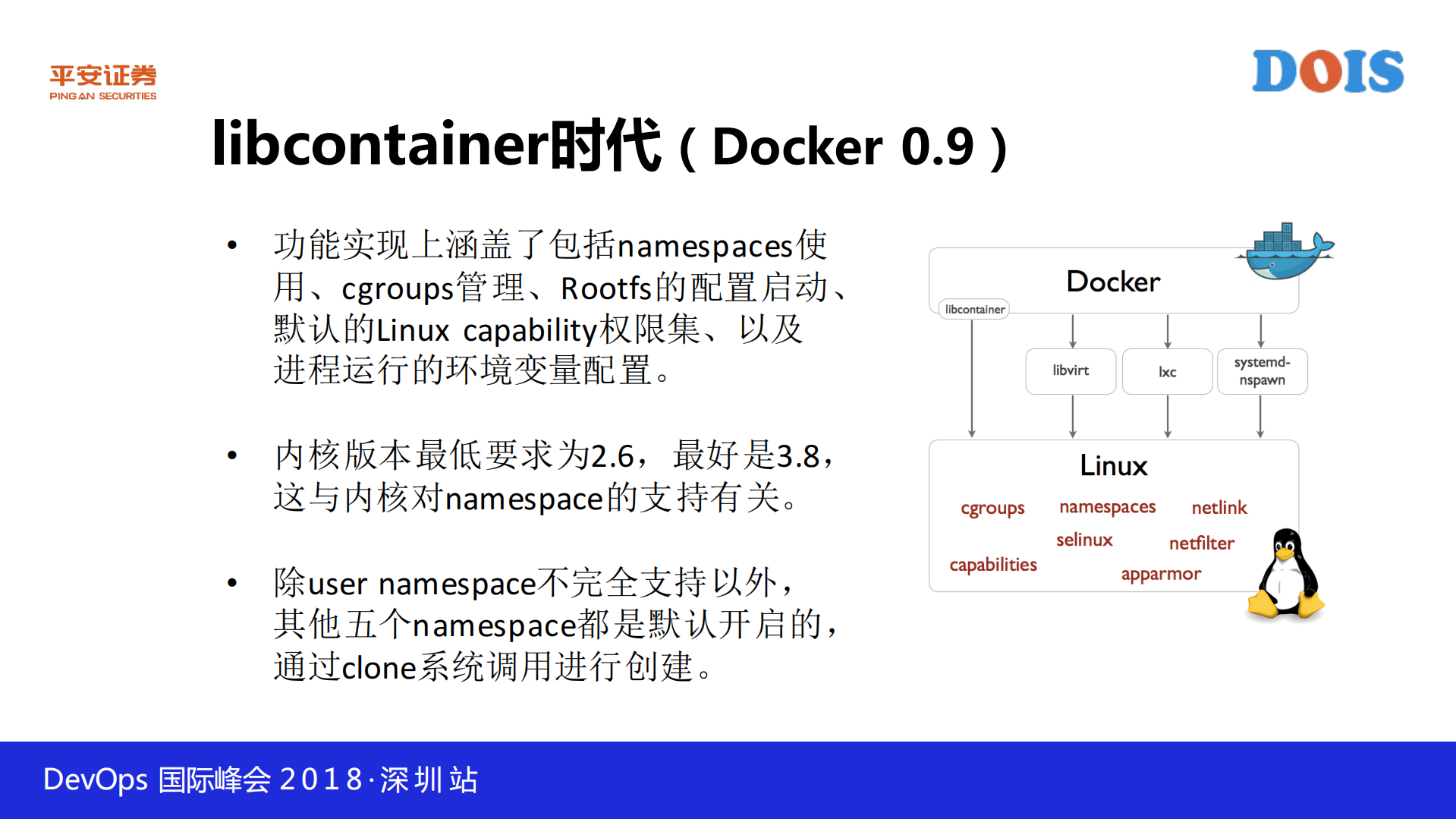 平安证券
PING AN SECURITIES

DOIS

libcontainer时代（Docker 0.9）

• 功能实现上涵盖了包括namespaces使用、cgroups管理、Rootfs的配置启动、默认的Linux capability权限集、以及进程运行的环境变量配置。

• 内核版本最低要求为2.6，最好是3.8，这与内核对namespace的支持有关。

• 除user namespace不完全支持以外，其他五个namespace都是默认开启的，通过clone系统调用进行创建。

Docker
libcontainer
libvirt
lxc
systemd-nspawn
Linux
cgroups
namespaces
netlink
selinux
netfilter
capabilities
apparmor

DevOps 国际峰会 2018·深圳站